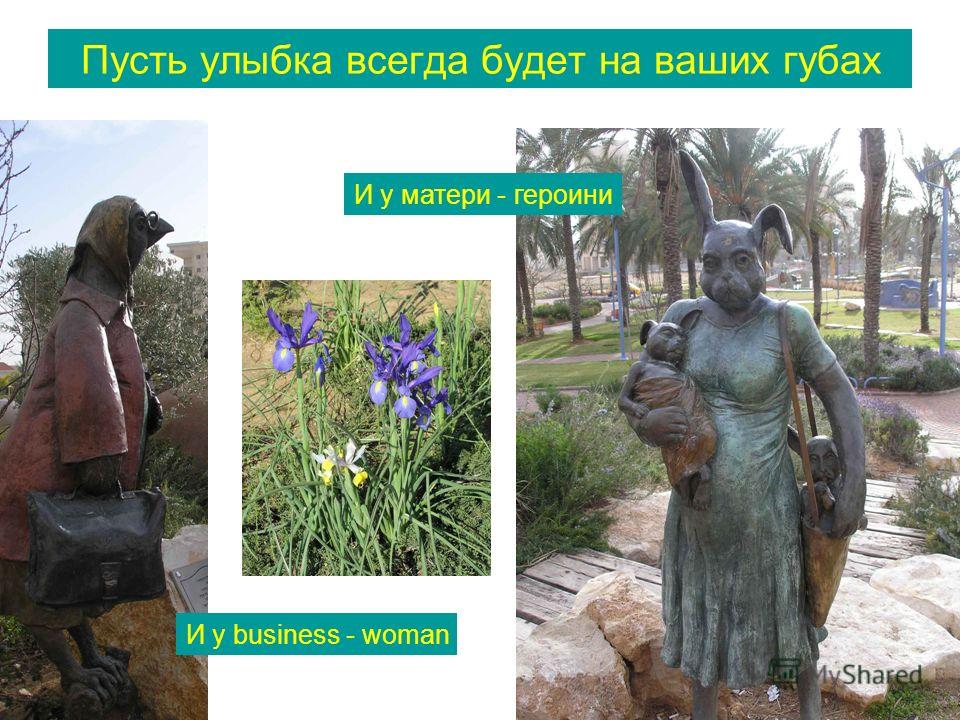 Пусть улыбка всегда будет на ваших губах

И у матери - героини

И у business - woman

MyShared